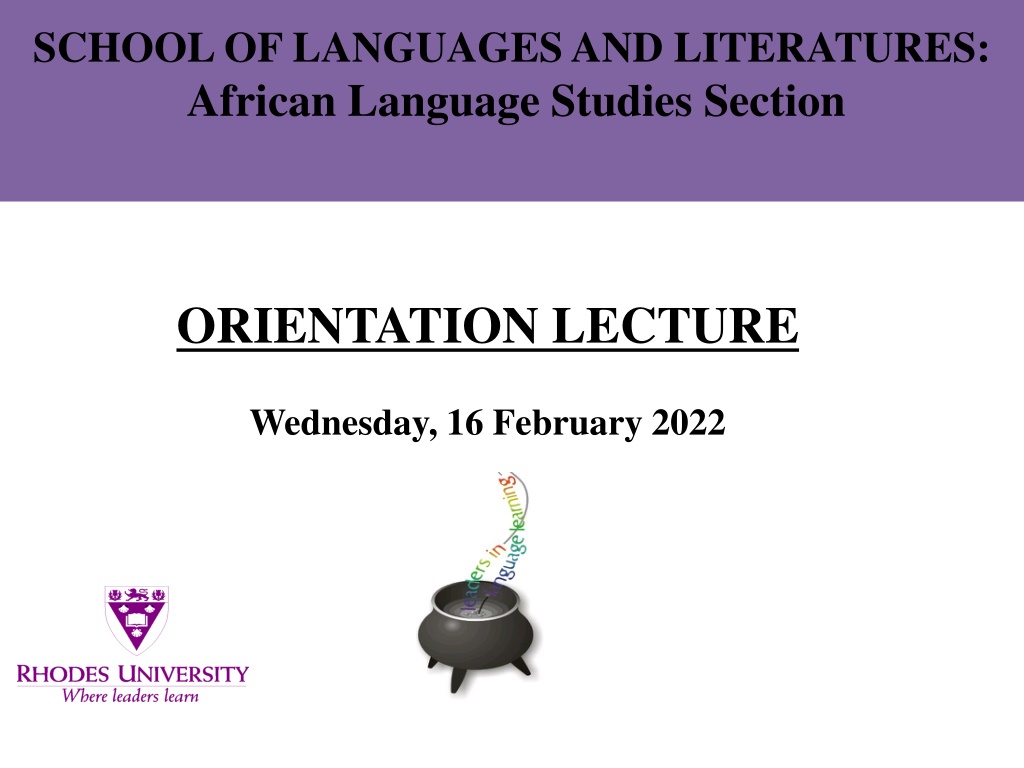 SCHOOL OF LANGUAGES AND LITERATURES:
African Language Studies Section

ORIENTATION LECTURE

Wednesday, 16 February 2022

leaders in language learning

RHODES UNIVERSITY
Where leaders learn